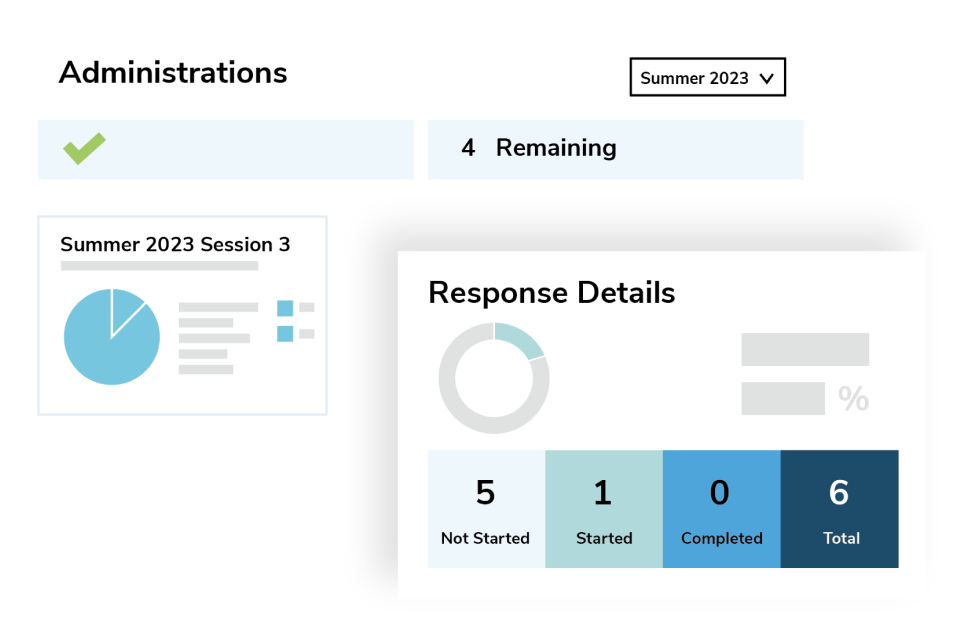 Administrations

Summer 2023

4 Remaining

Summer 2023 Session 3

Response Details

%

| 5 | 1 | 0 | 6 |
|---|---|---|---|
| Not Started | Started | Completed | Total |